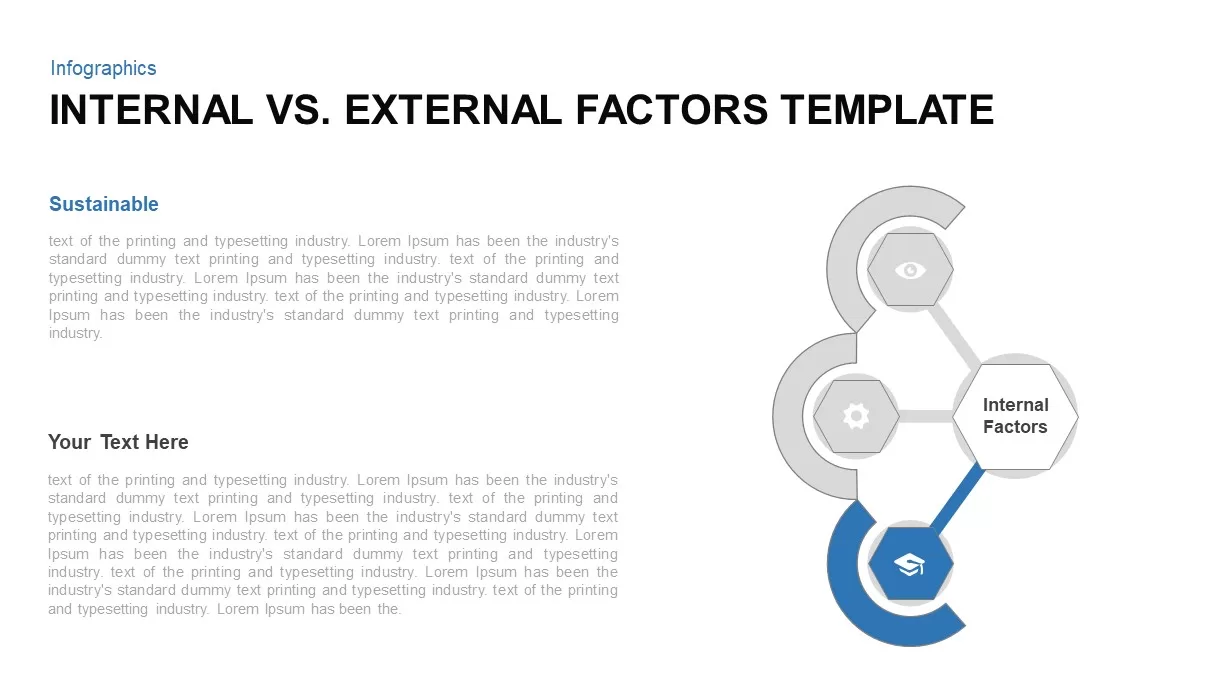 Infographics

INTERNAL VS. EXTERNAL FACTORS TEMPLATE

Sustainable

text of the printing and typesetting industry. Lorem Ipsum has been the industry's standard dummy text printing and typesetting industry. text of the printing and typesetting industry. Lorem Ipsum has been the industry's standard dummy text printing and typesetting industry. text of the printing and typesetting industry. Lorem Ipsum has been the industry's standard dummy text printing and typesetting industry.

Your Text Here

text of the printing and typesetting industry. Lorem Ipsum has been the industry's standard dummy text printing and typesetting industry. text of the printing and typesetting industry. Lorem Ipsum has been the industry's standard dummy text printing and typesetting industry. text of the printing and typesetting industry. Lorem Ipsum has been the industry's standard dummy text printing and typesetting industry. text of the printing and typesetting industry. Lorem Ipsum has been the industry's standard dummy text printing and typesetting industry. text of the printing and typesetting industry. Lorem Ipsum has been the.

Internal Factors